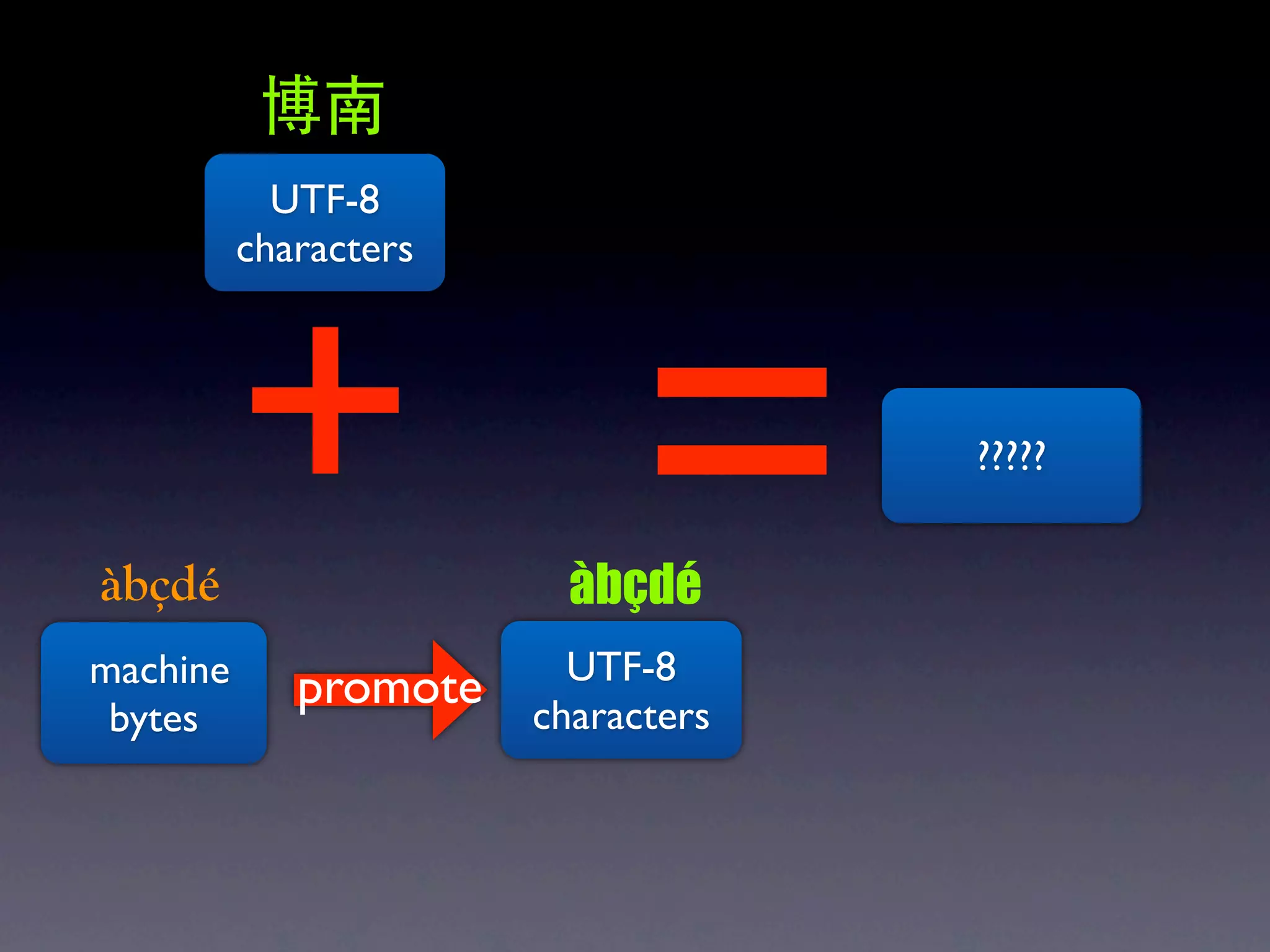 博南

UTF-8 characters

+

=

?????

àbçdé

machine bytes

promote

àbçdé

UTF-8 characters